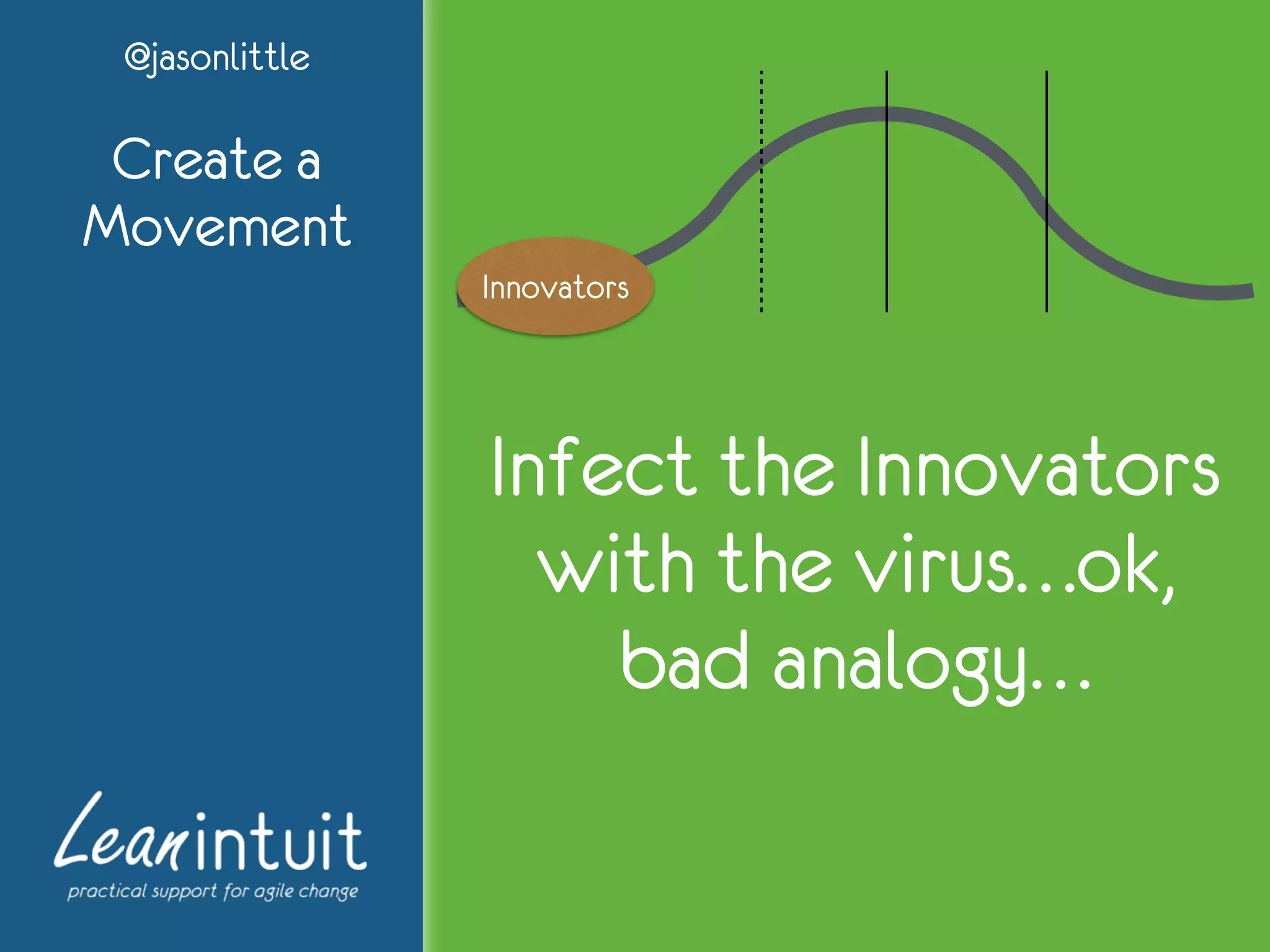 @jasonlittle

Create a Movement

Leanintuit
practical support for agile change

Innovators

Infect the Innovators with the virus…ok, bad analogy…